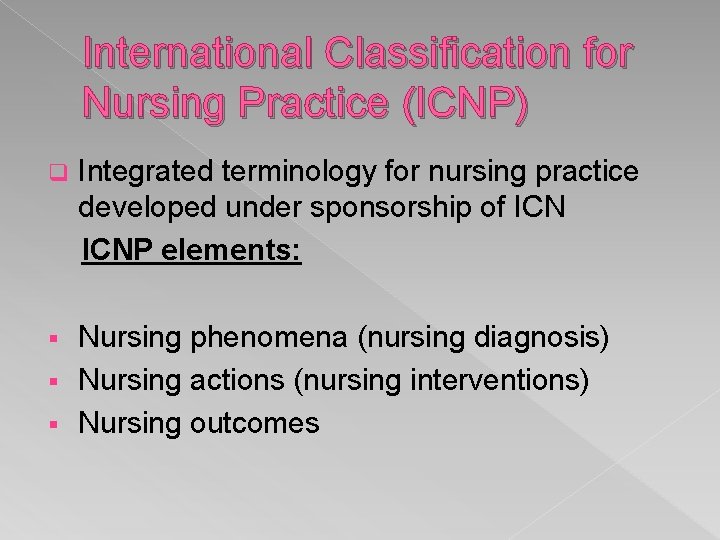 International Classification for Nursing Practice (ICNP)

Integrated terminology for nursing practice developed under sponsorship of ICN

ICNP elements:

Nursing phenomena (nursing diagnosis)
Nursing actions (nursing interventions)
Nursing outcomes